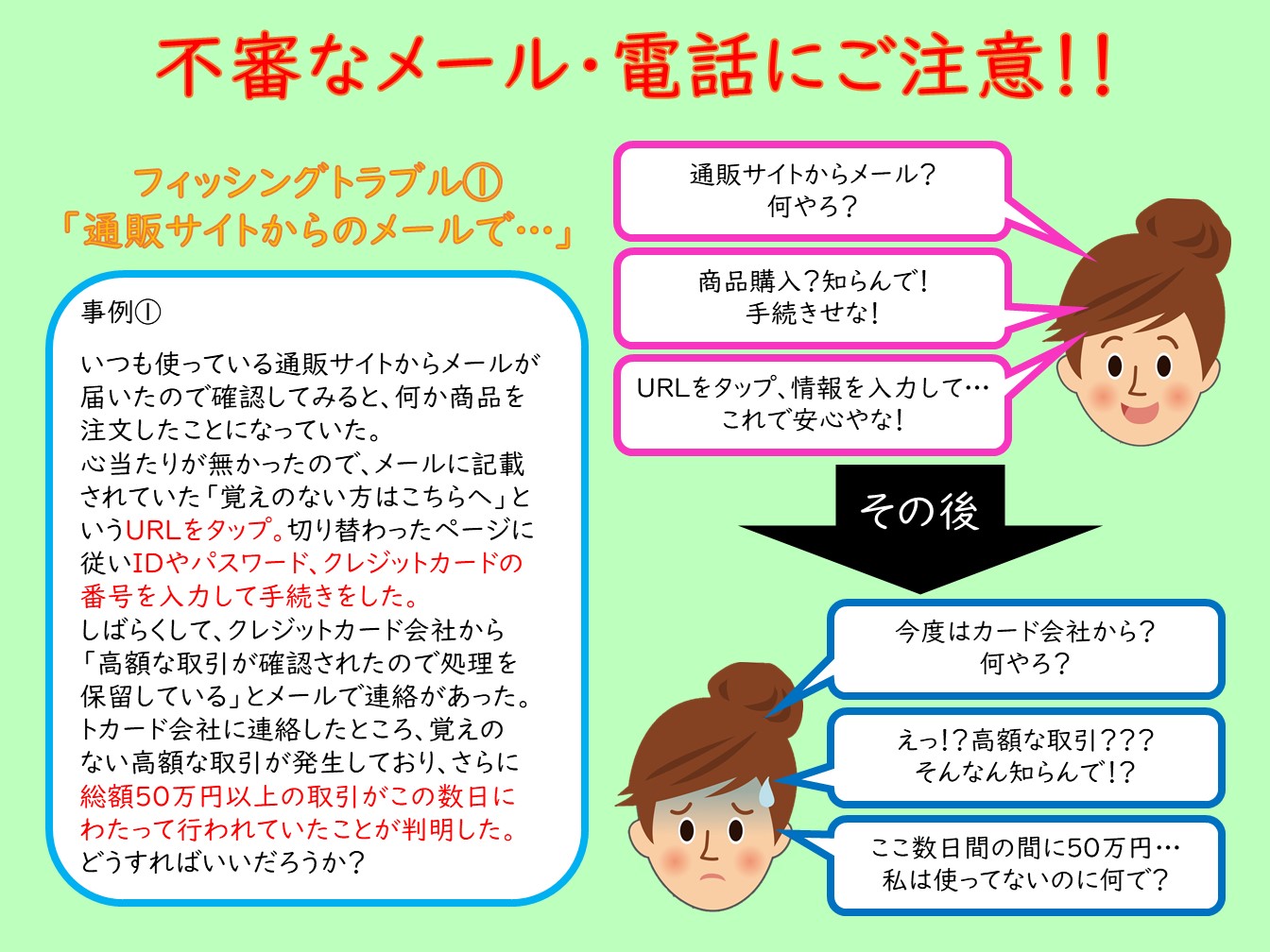 不審なメール・電話にご注意!!

フィッシングトラブル①
「通販サイトからのメールで…」

事例①

いつも使っている通販サイトからメールが届いたので確認してみると、何か商品を注文したことになっていた。
心当たりが無かったので、メールに記載されていた「覚えのない方はこちらへ」というURLをタップ。切り替わったページに従いIDやパスワード、クレジットカードの番号を入力して手続きをした。
しばらくして、クレジットカード会社から「高額な取引が確認されたので処理を保留している」とメールで連絡があった。
トカード会社に連絡したところ、覚えのない高額な取引が発生しており、さらに総額50万円以上の取引がこの数日にわたって行われていたことが判明した。
どうすればいいだろうか?

通販サイトからメール?
何やろ?

商品購入?知らんで!
手続きせな!

URLをタップ、情報を入力して…
これで安心やな!

その後

今度はカード会社から?
何やろ?

えっ!?高額な取引???
そんなん知らんで!?

ここ数日間の間に50万円…
私は使ってないのに何で?